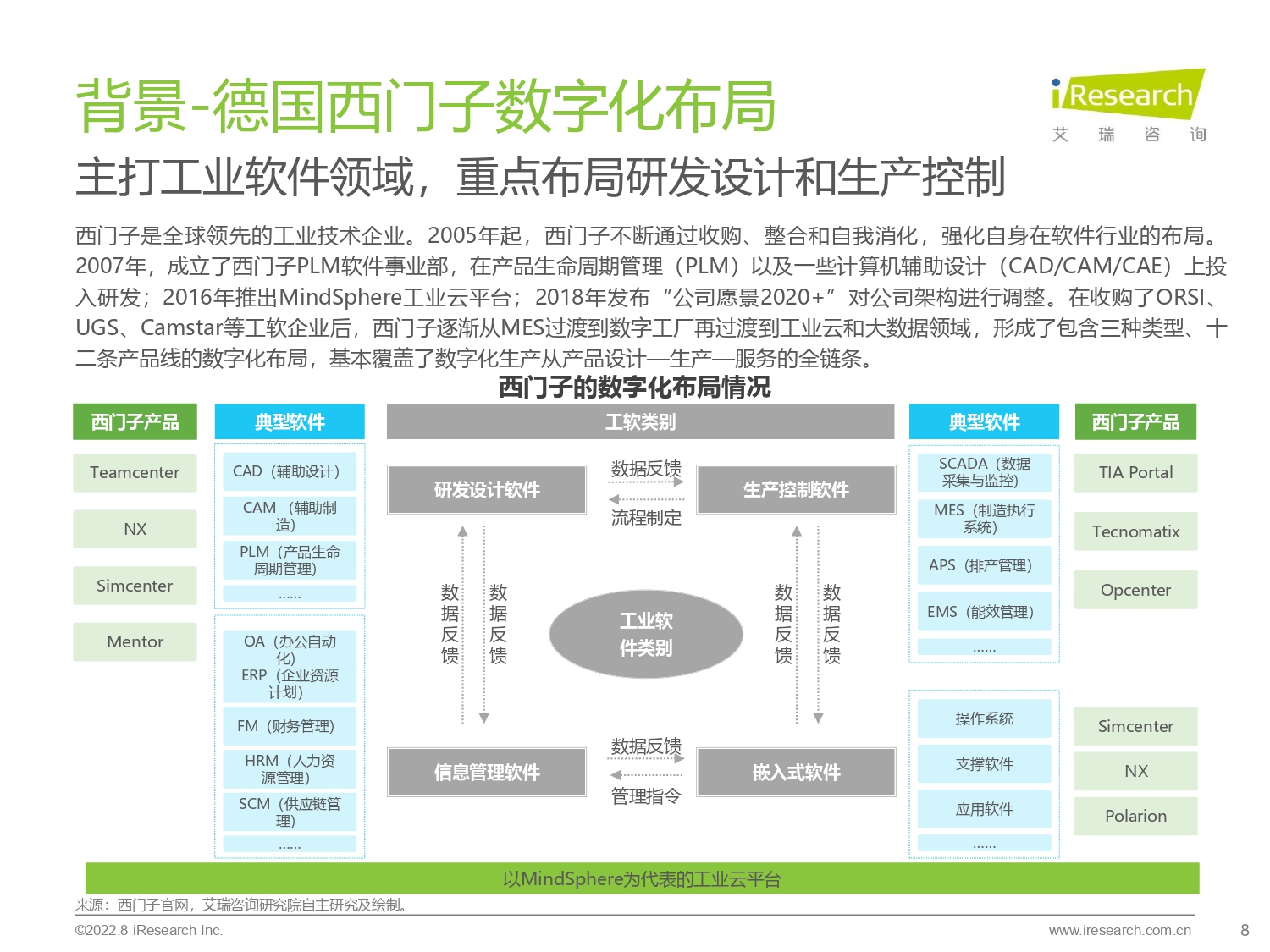 背景-德国西门子数字化布局

iResearch
艾 瑞 咨 询

主打工业软件领域，重点布局研发设计和生产控制

西门子是全球领先的工业技术企业。2005年起，西门子不断通过收购、整合和自我消化，强化自身在软件行业的布局。2007年，成立了西门子PLM软件事业部，在产品生命周期管理（PLM）以及一些计算机辅助设计（CAD/CAM/CAE）上投入研发；2016年推出MindSphere工业云平台；2018年发布“公司愿景2020+”对公司架构进行调整。在收购了ORSI、UGS、Camstar等工软企业后，西门子逐渐从MES过渡到数字工厂再过渡到工业云和大数据领域，形成了包含三种类型、十二条产品线的数字化布局，基本覆盖了数字化生产从产品设计—生产—服务的全链条。

西门子的数字化布局情况

西门子产品
Teamcenter
NX
Simcenter
Mentor

典型软件
CAD（辅助设计）
CAM （辅助制造）
PLM（产品生命周期管理）
......
OA（办公自动化）
ERP（企业资源计划）
FM（财务管理）
HRM（人力资源管理）
SCM（供应链管理）
......

工软类别
研发设计软件
数据反馈
流程制定
生产控制软件
数据反馈
数据反馈
工业软件类别
数据反馈
数据反馈
信息管理软件
数据反馈
管理指令
嵌入式软件

典型软件
SCADA（数据采集与监控）
MES（制造执行系统）
APS（排产管理）
EMS（能效管理）
......
操作系统
支撑软件
应用软件
......

西门子产品
TIA Portal
Tecnomatix
Opcenter
Simcenter
NX
Polarion

以MindSphere为代表的工业云平台

来源：西门子官网，艾瑞咨询研究院自主研究及绘制。
©2022.8 iResearch Inc.
www.iresearch.com.cn
8